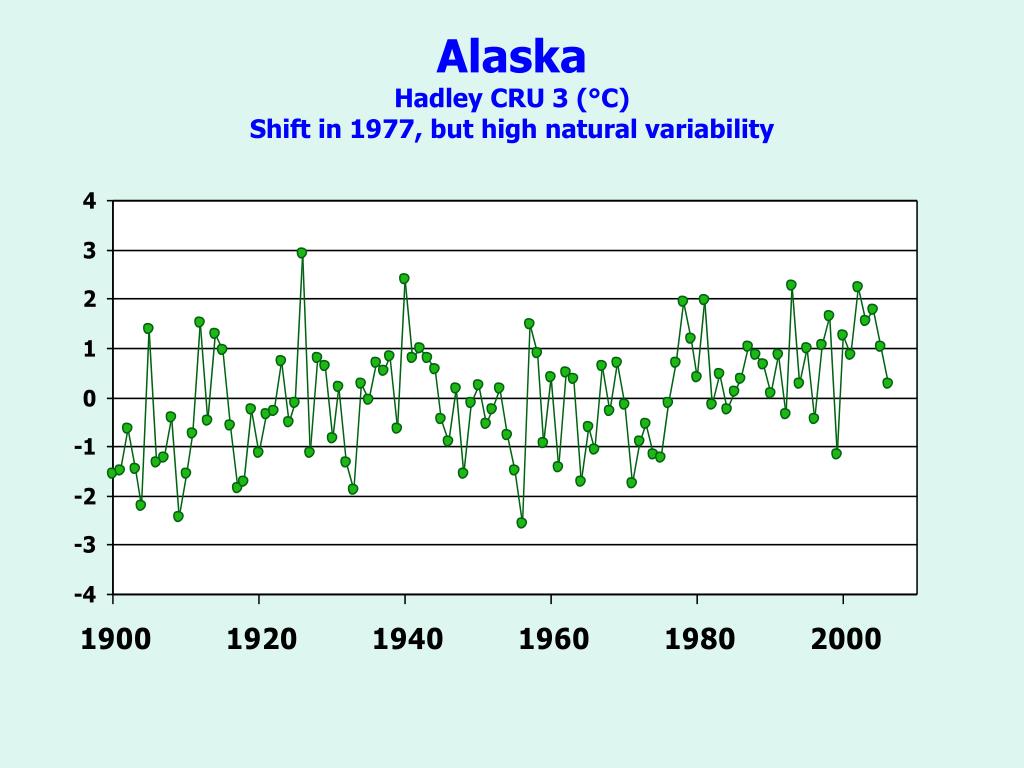 Alaska
Hadley CRU 3 (°C)
Shift in 1977, but high natural variability

4
3
2
1
0
-1
-2
-3
-4

1900
1920
1940
1960
1980
2000